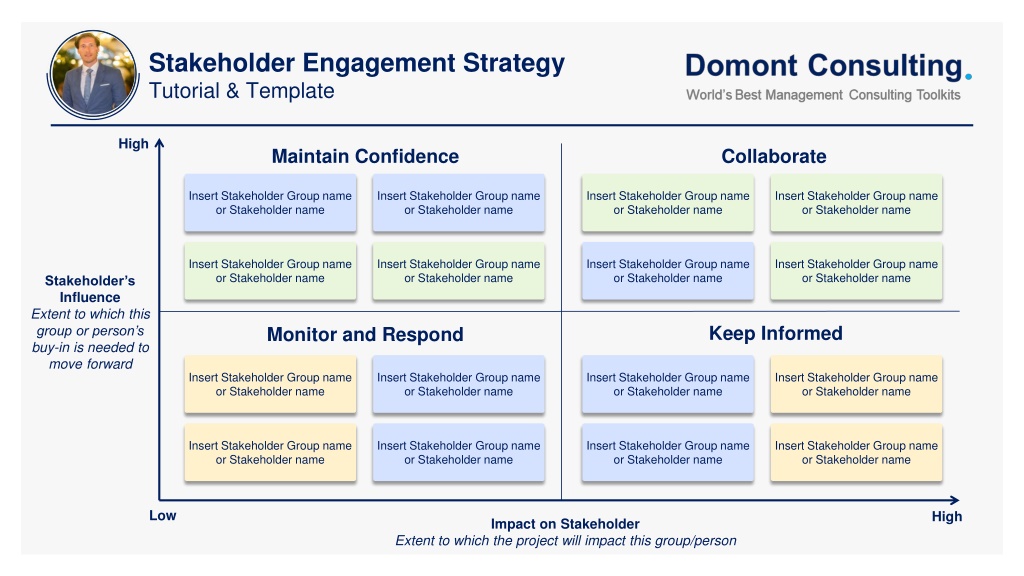 Stakeholder Engagement Strategy
Tutorial & Template

Domont Consulting.
World's Best Management Consulting Toolkits

High

Stakeholder's Influence
Extent to which this group or person's buy-in is needed to move forward

Maintain Confidence

Insert Stakeholder Group name or Stakeholder name

Insert Stakeholder Group name or Stakeholder name

Insert Stakeholder Group name or Stakeholder name

Insert Stakeholder Group name or Stakeholder name

Collaborate

Insert Stakeholder Group name or Stakeholder name

Insert Stakeholder Group name or Stakeholder name

Insert Stakeholder Group name or Stakeholder name

Insert Stakeholder Group name or Stakeholder name

Monitor and Respond

Insert Stakeholder Group name or Stakeholder name

Insert Stakeholder Group name or Stakeholder name

Insert Stakeholder Group name or Stakeholder name

Insert Stakeholder Group name or Stakeholder name

Keep Informed

Insert Stakeholder Group name or Stakeholder name

Insert Stakeholder Group name or Stakeholder name

Insert Stakeholder Group name or Stakeholder name

Insert Stakeholder Group name or Stakeholder name

Low

High

Impact on Stakeholder
Extent to which the project will impact this group/person